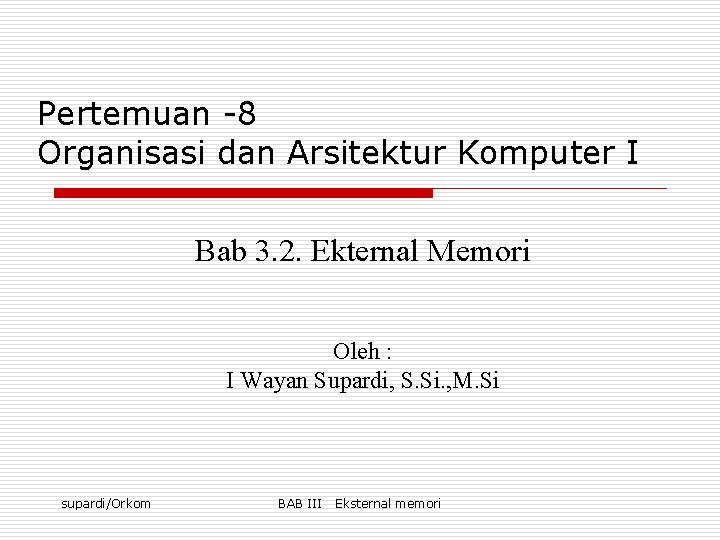 Pertemuan -8
Organisasi dan Arsitektur Komputer I

Bab 3.2. Ekternal Memori

Oleh :
I Wayan Supardi, S.Si.,M.Si

supardi/Orkom

BAB III Eksternal memori